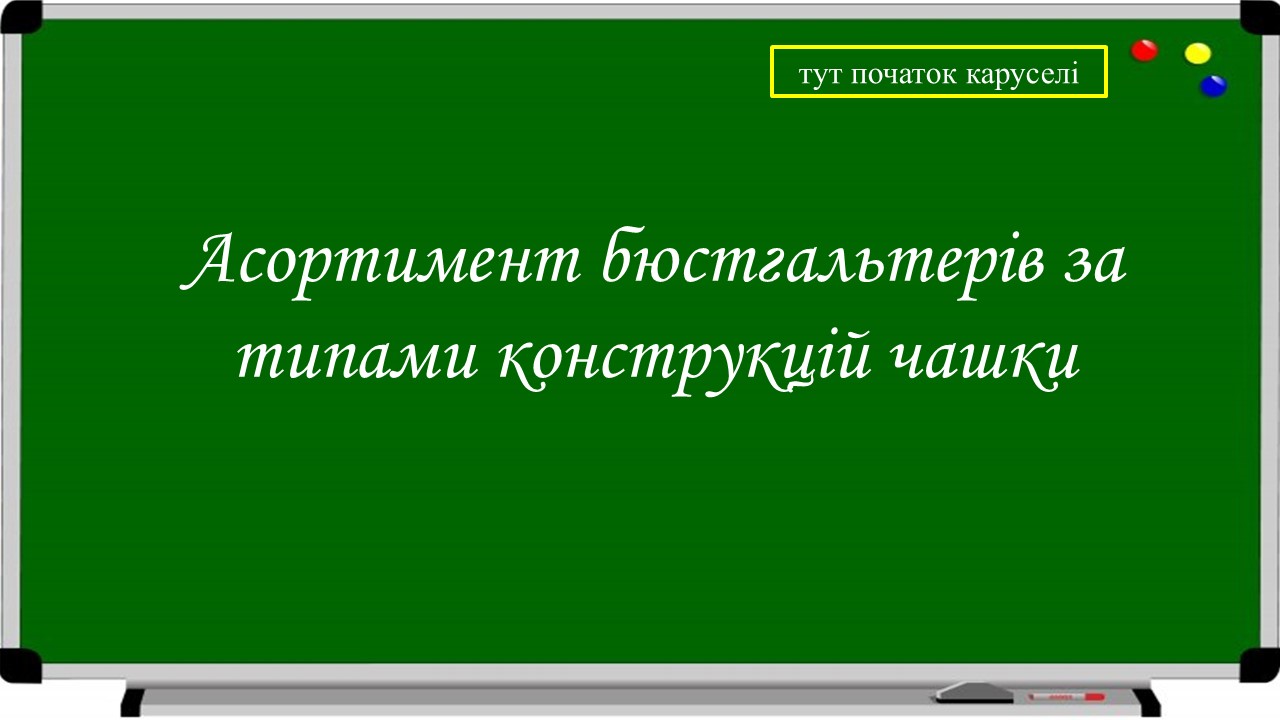 тут початок каруселі

Асортимент бюстгальтерів за типами конструкцій чашки